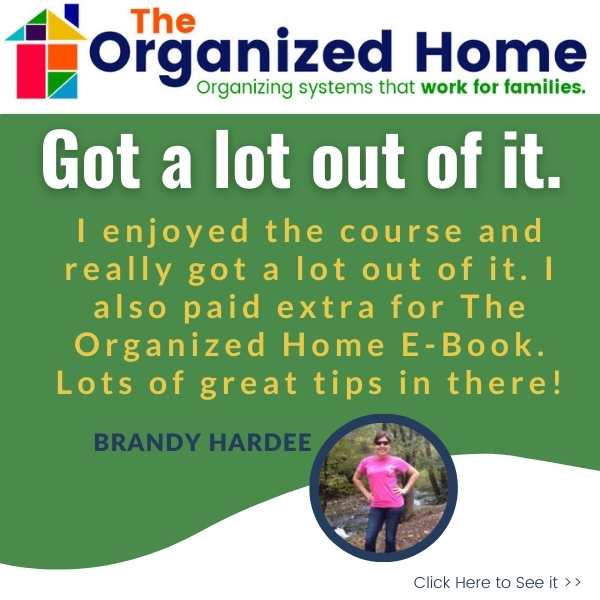 The Organized Home
Organizing systems that work for families.

Got a lot out of it.

I enjoyed the course and really got a lot out of it. I also paid extra for The Organized Home E-Book. Lots of great tips in there!

BRANDY HARDEE

Click Here to See it >>